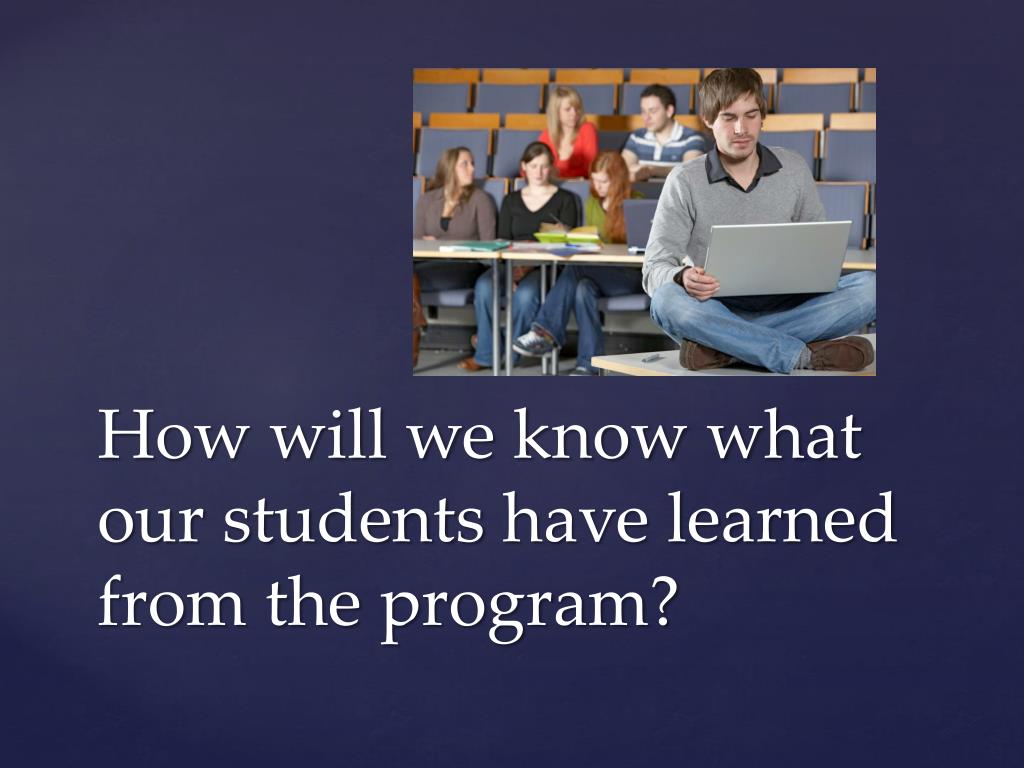 How will we know what our students have learned from the program?